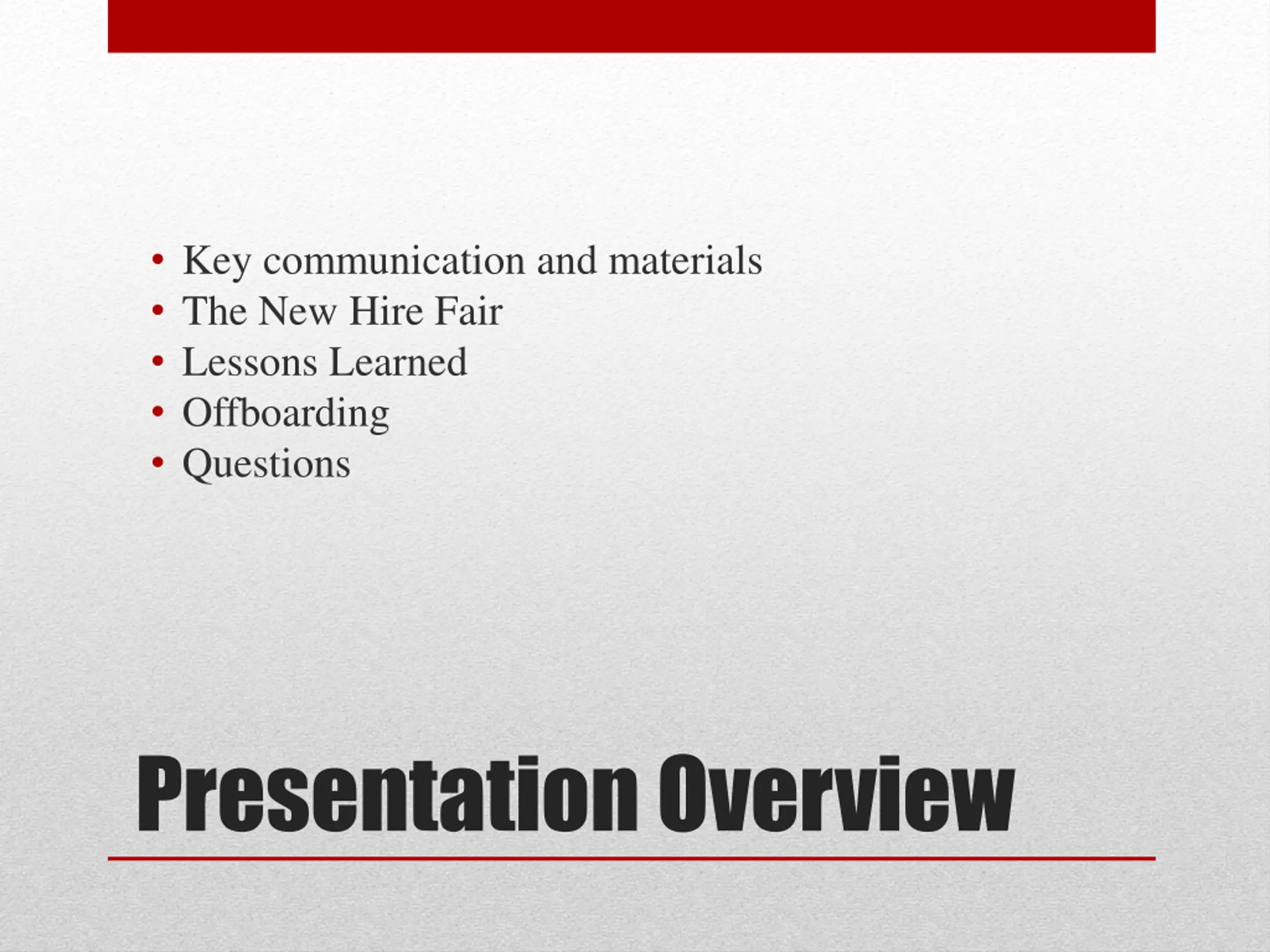 • Key communication and materials
• The New Hire Fair
• Lessons Learned
• Offboarding
• Questions

Presentation Overview